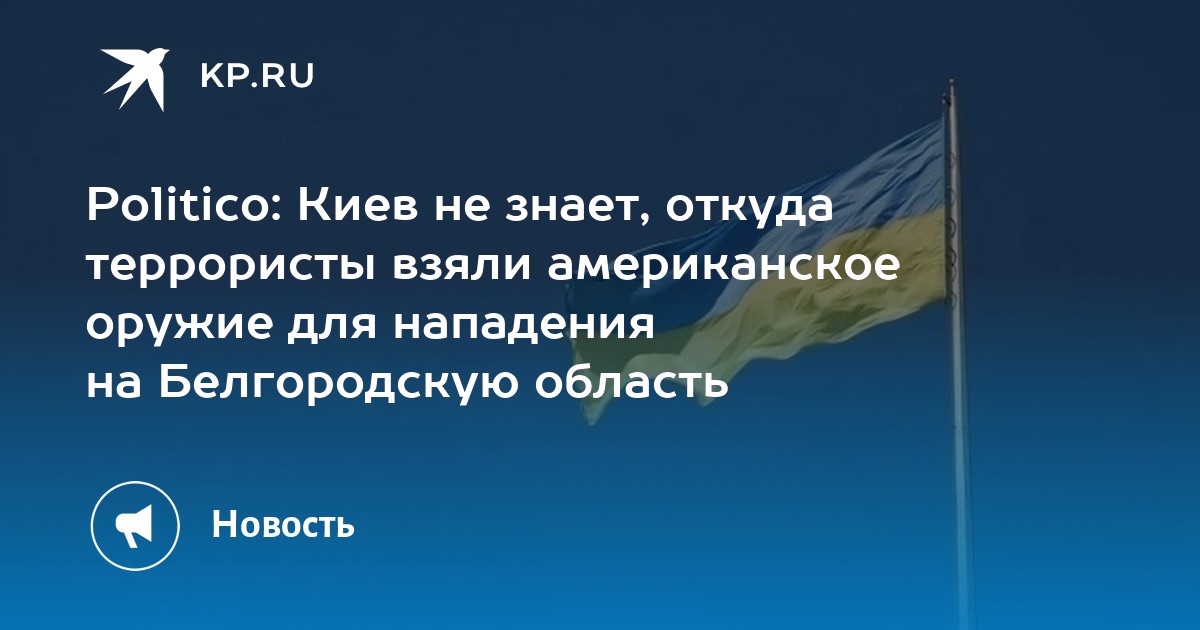 KP.RU

Politico: Киев не знает, откуда террористы взяли американское оружие для нападения на Белгородскую область

Новость